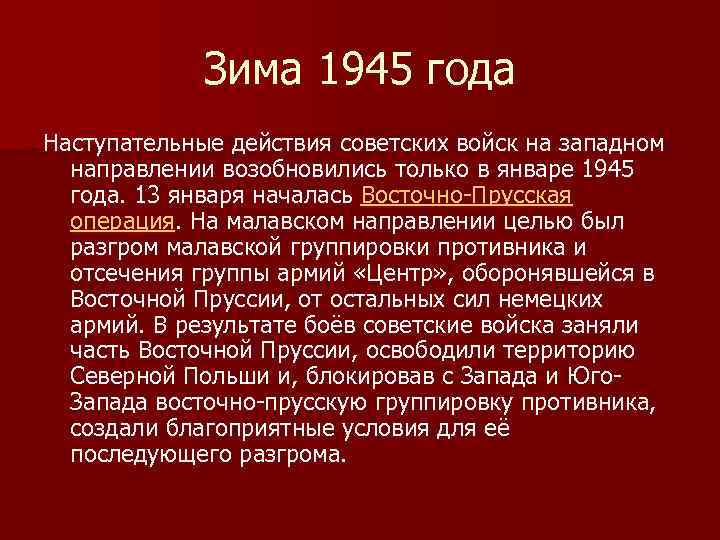 Зима 1945 года

Наступательные действия советских войск на западном направлении возобновились только в январе 1945 года. 13 января началась Восточно-Прусская операция. На малавском направлении целью был разгром малавской группировки противника и отсечения группы армий «Центр», оборонявшейся в Восточной Пруссии, от остальных сил немецких армий. В результате боёв советские войска заняли часть Восточной Пруссии, освободили территорию Северной Польши и, блокировав с Запада и Юго-Запада восточно-прусскую группировку противника, создали благоприятные условия для её последующего разгрома.